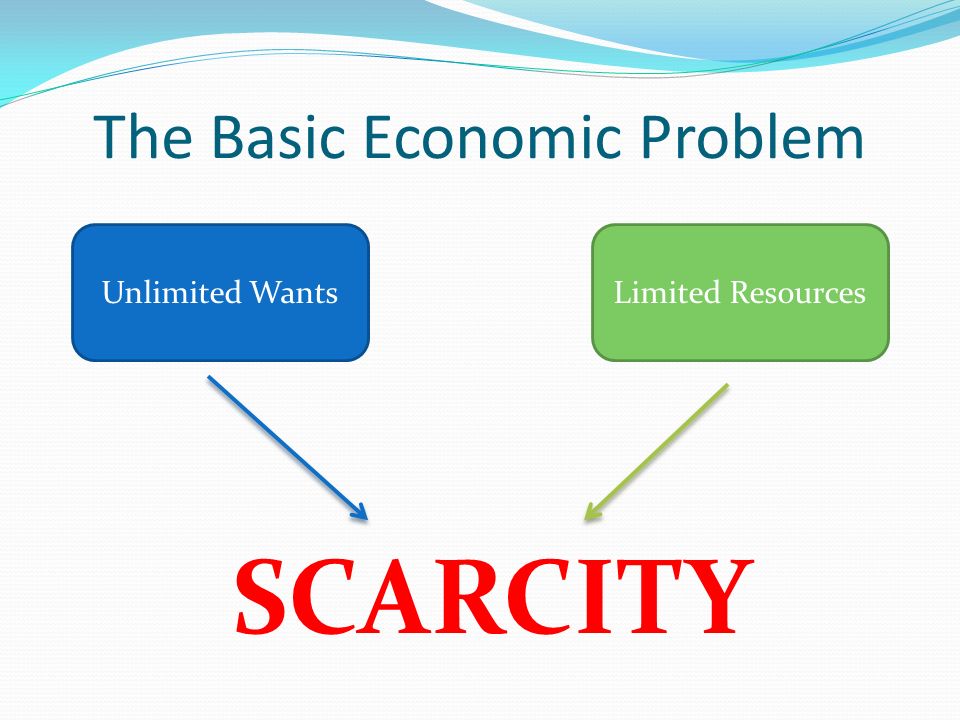 The Basic Economic Problem

Unlimited Wants

Limited Resources

SCARCITY